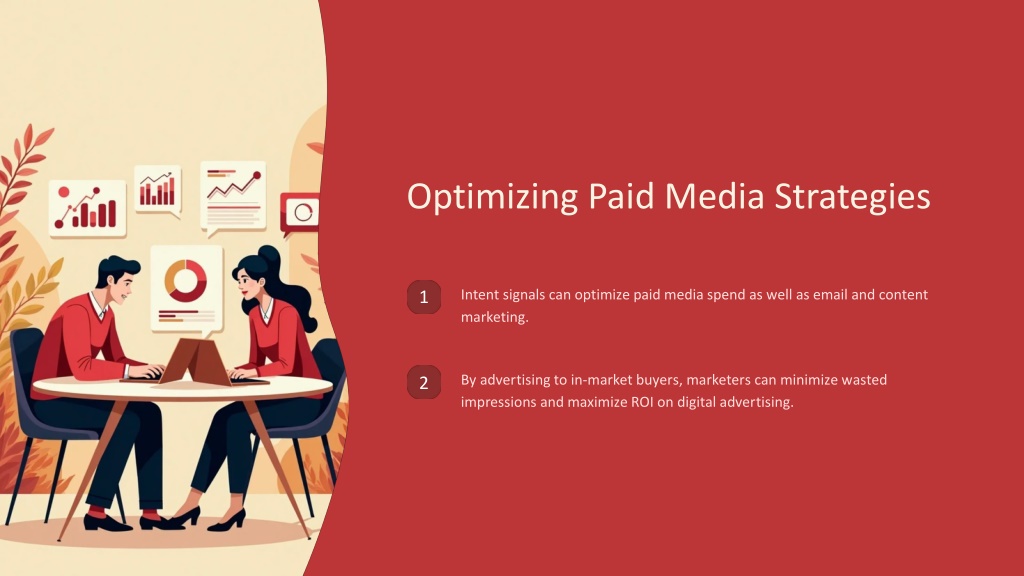 Optimizing Paid Media Strategies

1

Intent signals can optimize paid media spend as well as email and content marketing.

2

By advertising to in-market buyers, marketers can minimize wasted impressions and maximize ROI on digital advertising.